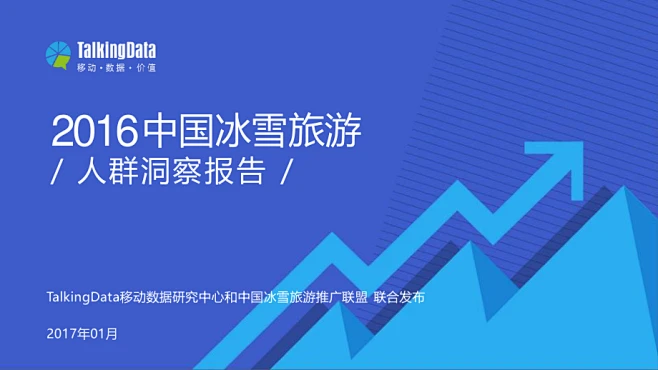 TalkingData
移动·数据·价值

2016中国冰雪旅游
/ 人群洞察报告 /

TalkingData移动数据研究中心和中国冰雪旅游推广联盟 联合发布

2017年01月